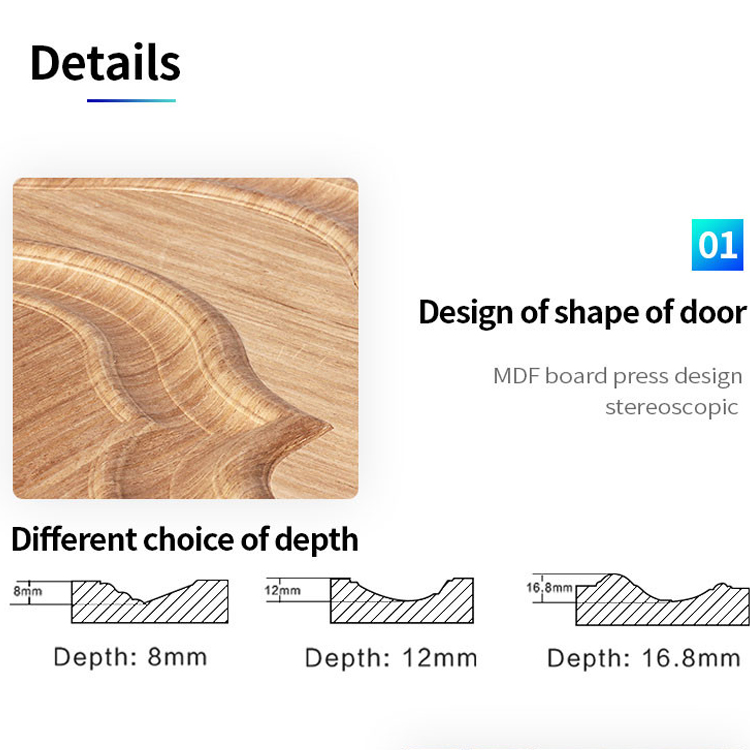 Details

01

Design of shape of door

MDF board press design stereoscopic

Different choice of depth

8mm

Depth: 8mm

12mm

Depth: 12mm

16.8mm

Depth: 16.8mm